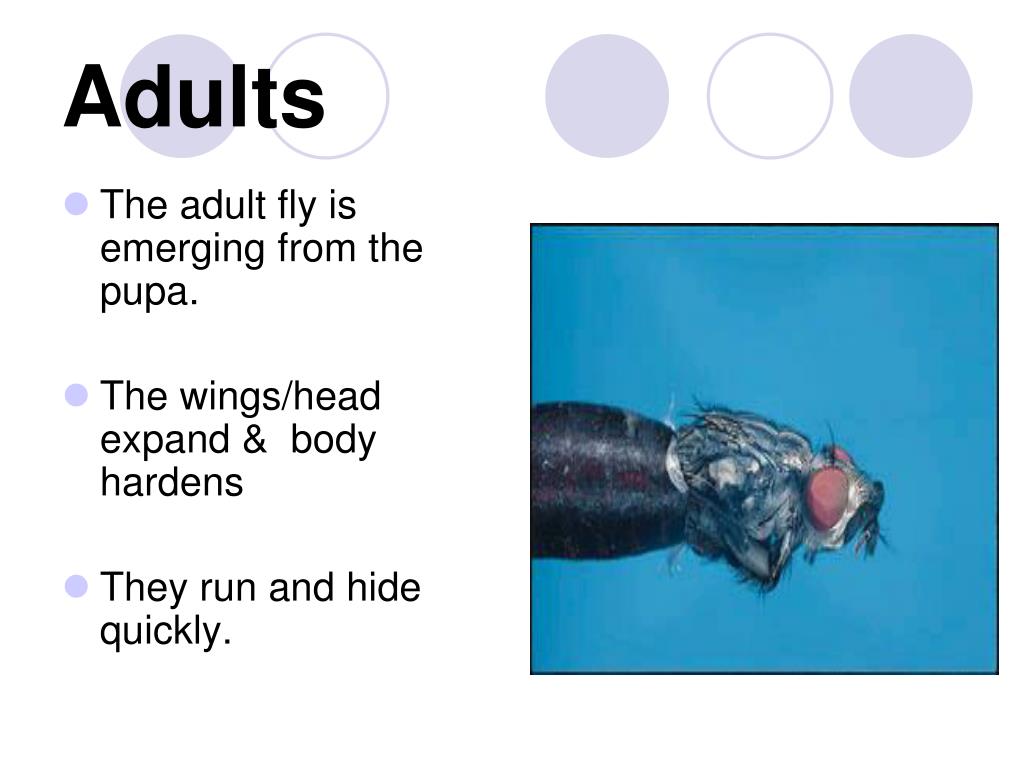 Adults

The adult fly is emerging from the pupa.

The wings/head expand &  body hardens

They run and hide quickly.